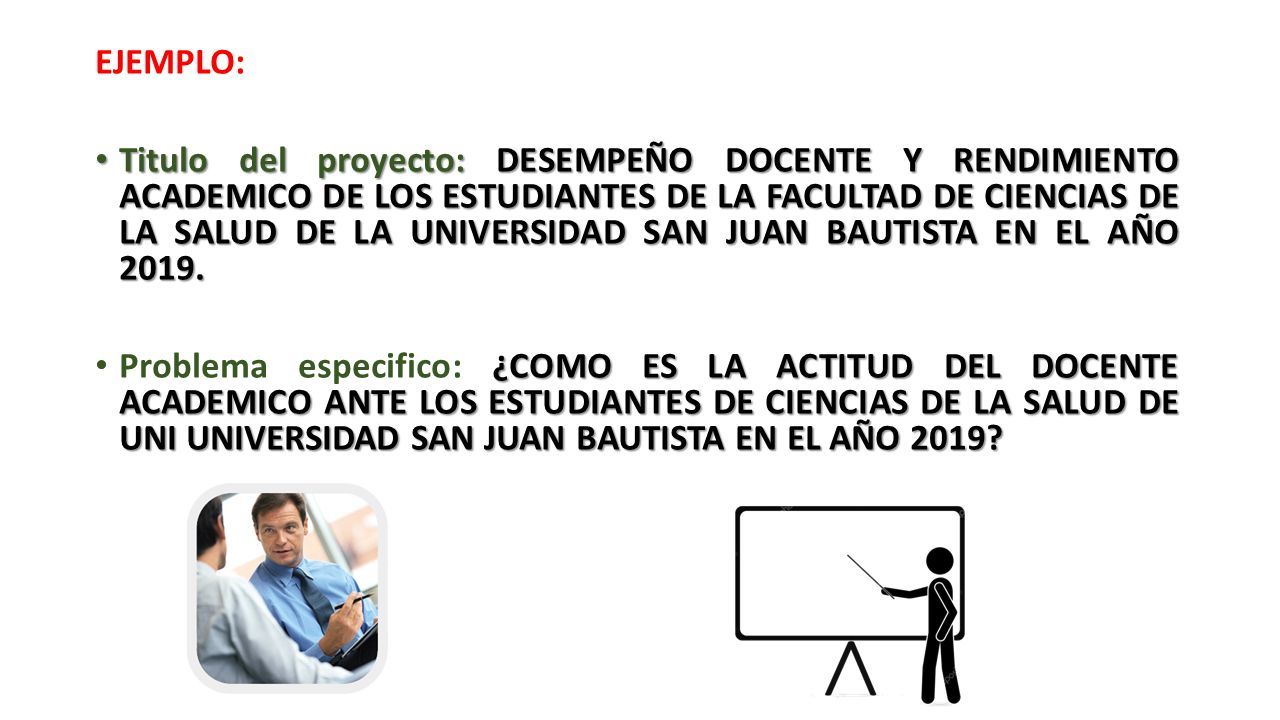 EJEMPLO:

• Titulo del proyecto: DESEMPEÑO DOCENTE Y RENDIMIENTO ACADEMICO DE LOS ESTUDIANTES DE LA FACULTAD DE CIENCIAS DE LA SALUD DE LA UNIVERSIDAD SAN JUAN BAUTISTA EN EL AÑO 2019.

• Problema especifico: ¿COMO ES LA ACTITUD DEL DOCENTE ACADEMICO ANTE LOS ESTUDIANTES DE CIENCIAS DE LA SALUD DE UNI UNIVERSIDAD SAN JUAN BAUTISTA EN EL AÑO 2019?